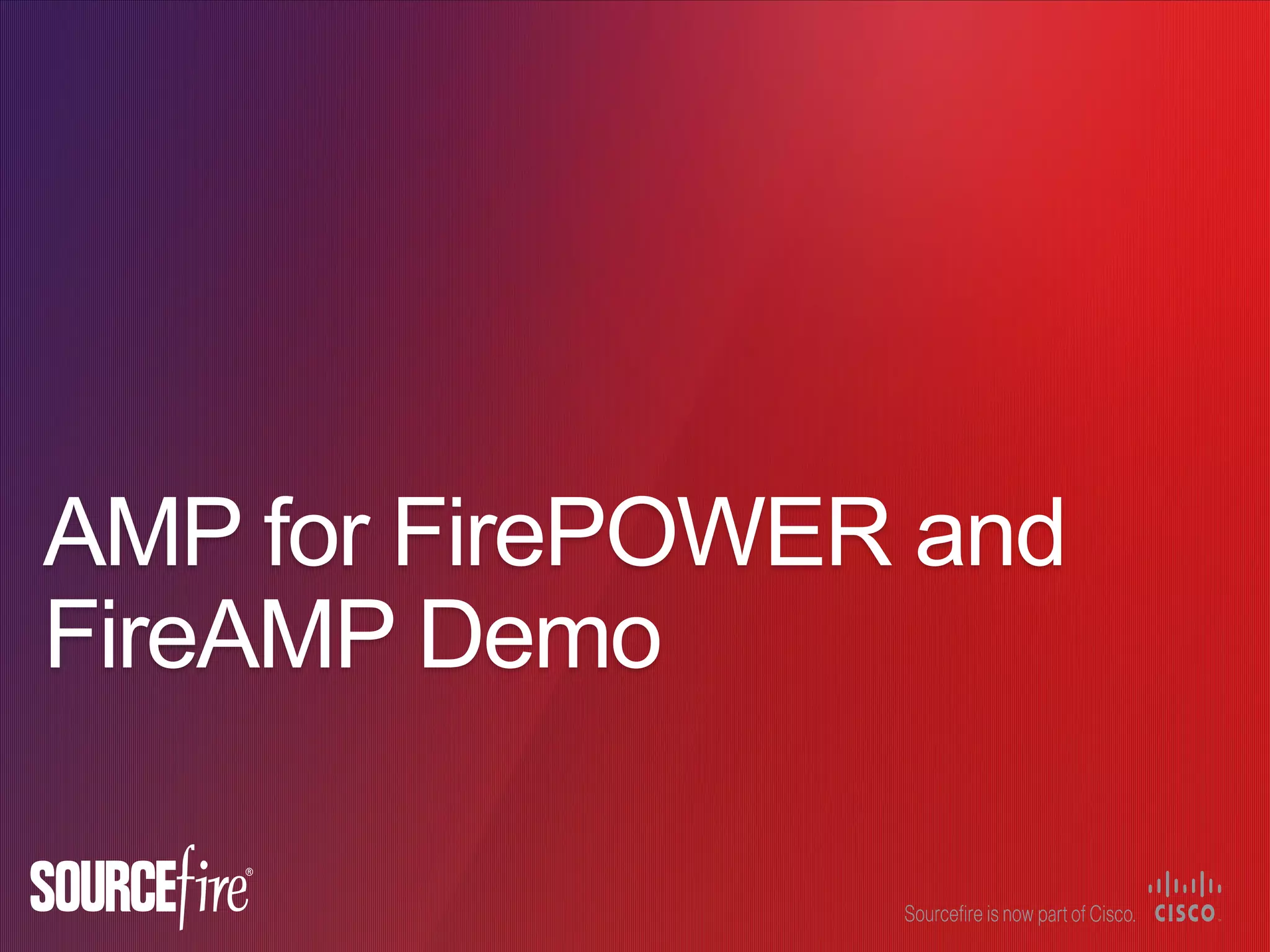 AMP for FirePOWER and FireAMP Demo

SOURCEfire®

Sourcefire is now part of Cisco. CISCO